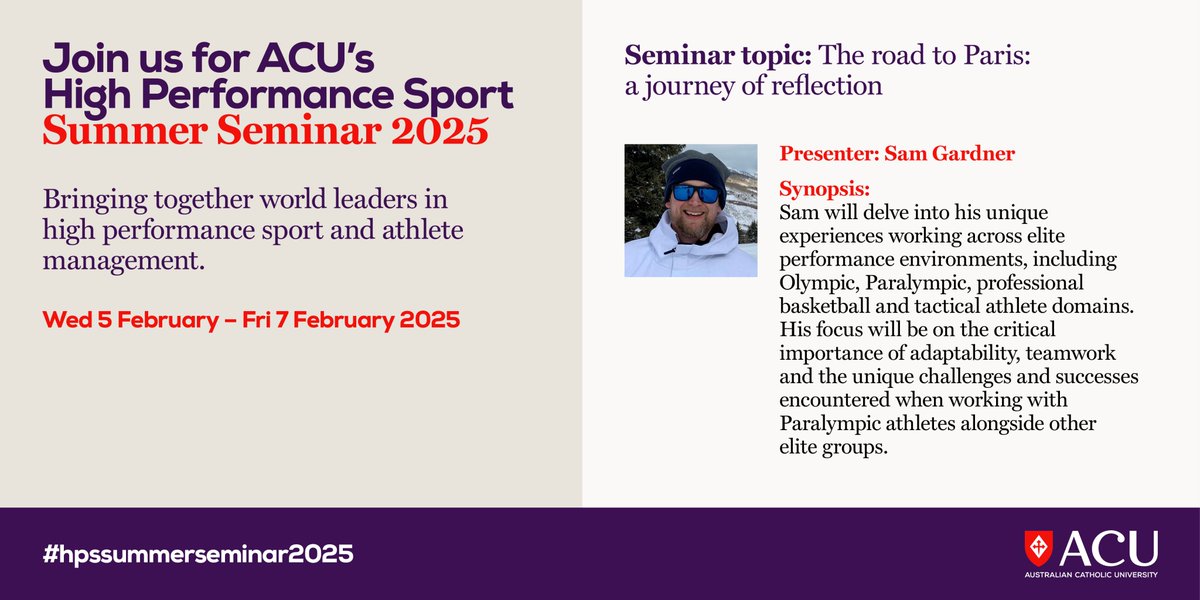 Join us for ACU's High Performance Sport Summer Seminar 2025

Bringing together world leaders in high performance sport and athlete management.

Wed 5 February – Fri 7 February 2025

Seminar topic: The road to Paris: a journey of reflection

Presenter: Sam Gardner

Synopsis:
Sam will delve into his unique experiences working across elite performance environments, including Olympic, Paralympic, professional basketball and tactical athlete domains. His focus will be on the critical importance of adaptability, teamwork and the unique challenges and successes encountered when working with Paralympic athletes alongside other elite groups.

#hpssummerseminar2025

ACU
AUSTRALIAN CATHOLIC UNIVERSITY